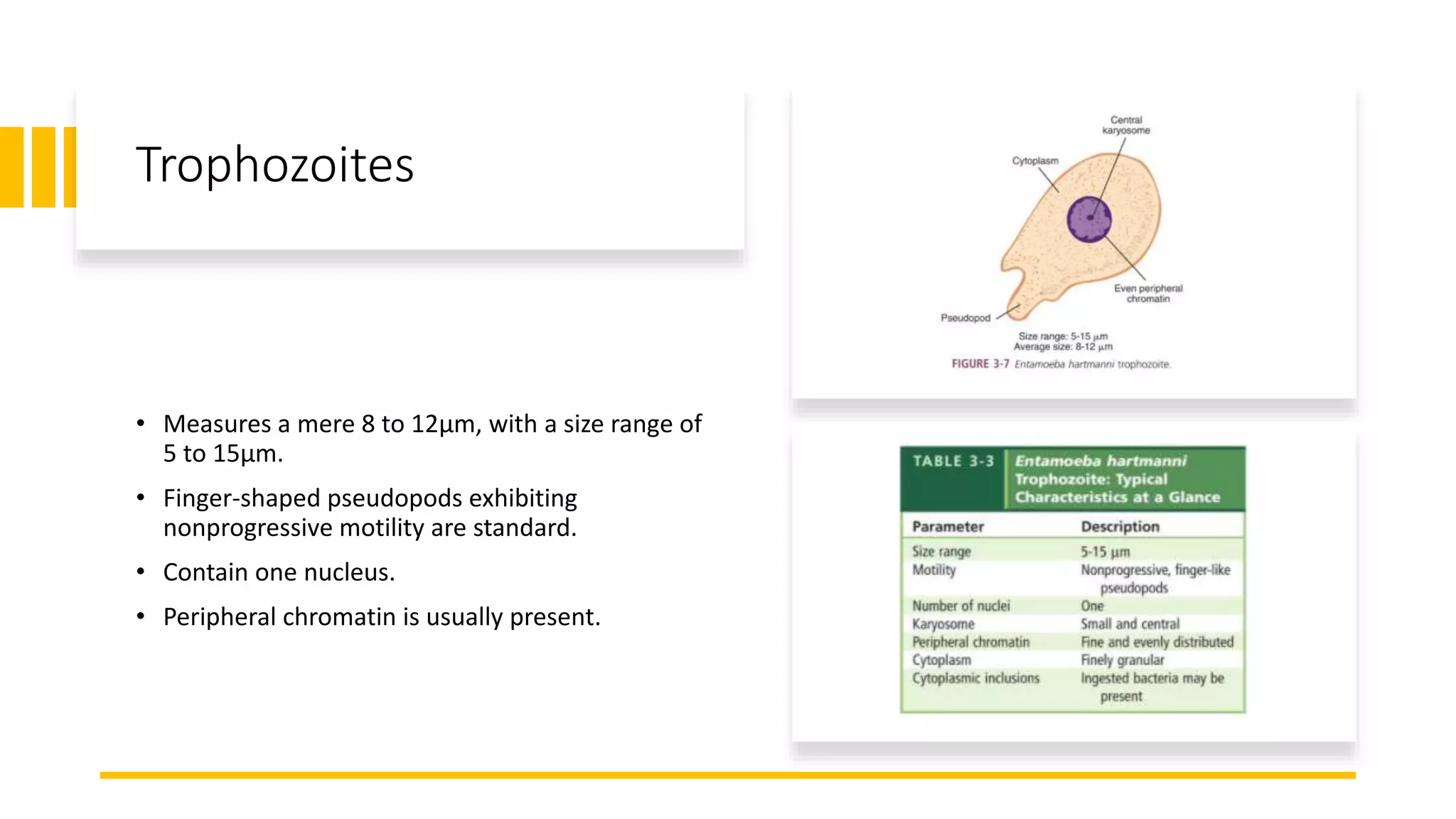 Trophozoites

• Measures a mere 8 to 12µm, with a size range of 5 to 15µm.

• Finger-shaped pseudopods exhibiting nonprogressive motility are standard.

• Contain one nucleus.

• Peripheral chromatin is usually present.

Central karyosome

Cytoplasm

Even peripheral chromatin

Pseudopod

Size range: 5-15 µm
Average size: 8-12 µm

FIGURE 3-7 Entamoeba hartmanni trophozoite.

TABLE 3-3 Entamoeba hartmanni Trophozoite: Typical Characteristics at a Glance

| Parameter | Description |
|---|---|
| Size range | 5-15 µm |
| Motility | Nonprogressive, finger-like pseudopods |
| Number of nuclei | One |
| Karyosome | Small and central |
| Peripheral chromatin | Fine and evenly distributed |
| Cytoplasm | Finely granular |
| Cytoplasmic inclusions | Ingested bacteria may be present |